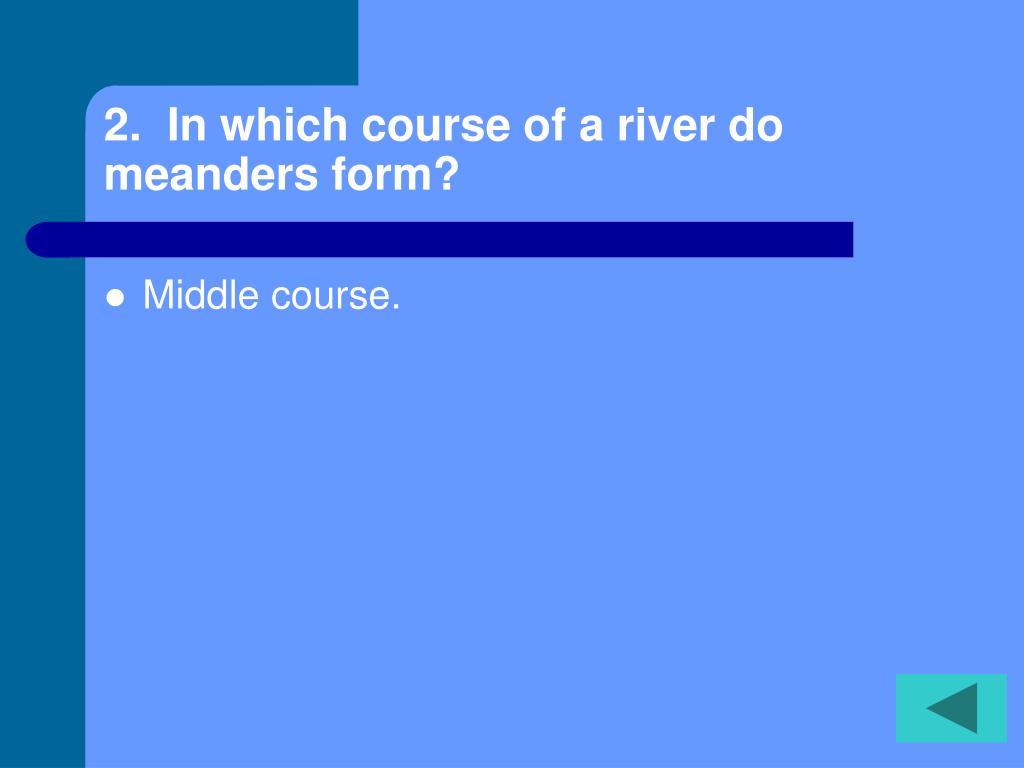 2. In which course of a river do meanders form?

● Middle course.